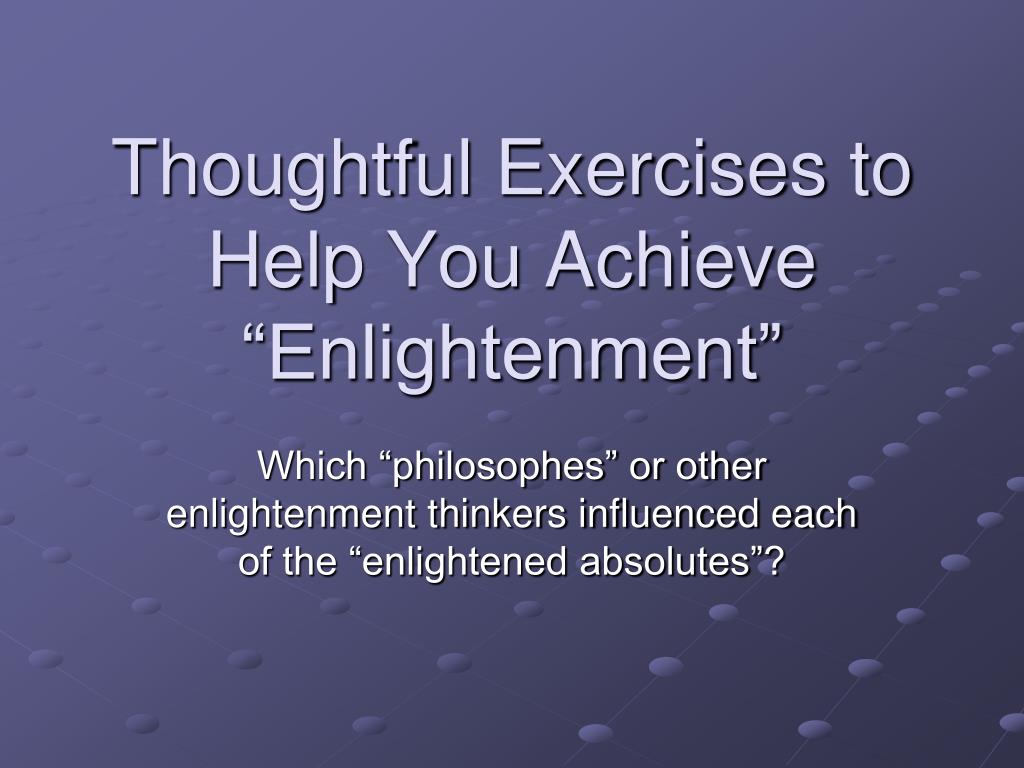 Thoughtful Exercises to Help You Achieve “Enlightenment”

Which “philosophes” or other enlightenment thinkers influenced each of the “enlightened absolutes”?